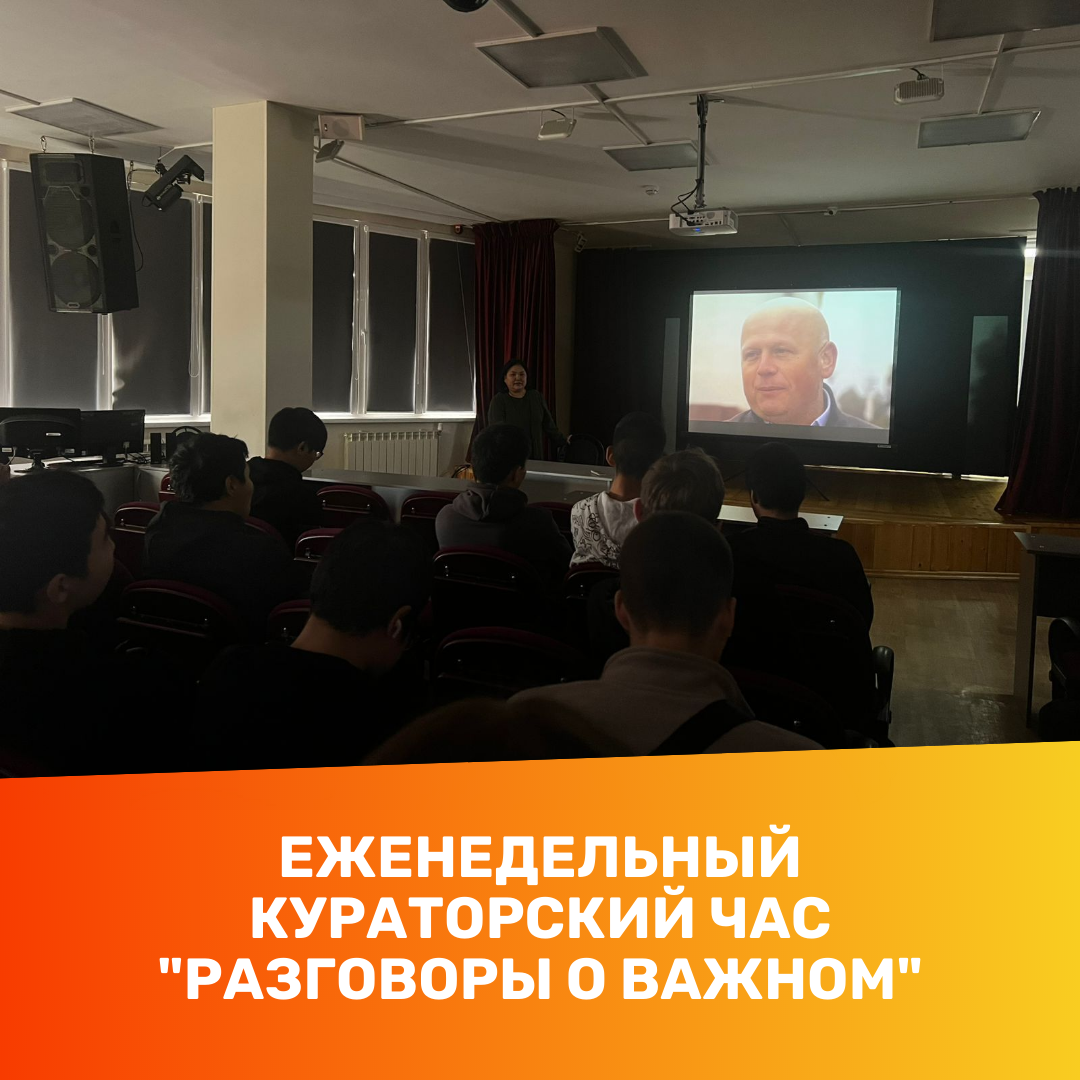 ЕЖЕНЕДЕЛЬНЫЙ КУРАТОРСКИЙ ЧАС "РАЗГОВОРЫ О ВАЖНОМ"